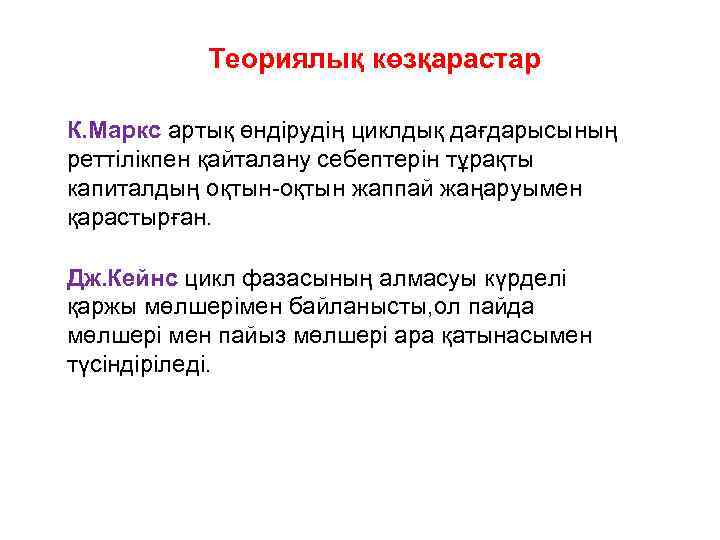 Теориялық көзқарастар

К.Маркс артық өндірудің циклдық дағдарысының реттілікпен қайталану себептерін тұрақты капиталдың оқтын-оқтын жаппай жаңаруымен қарастырған.

Дж.Кейнс цикл фазасының алмасуы күрделі қаржы мөлшерімен байланысты,ол пайда мөлшері мен пайыз мөлшері ара қатынасымен түсіндіріледі.